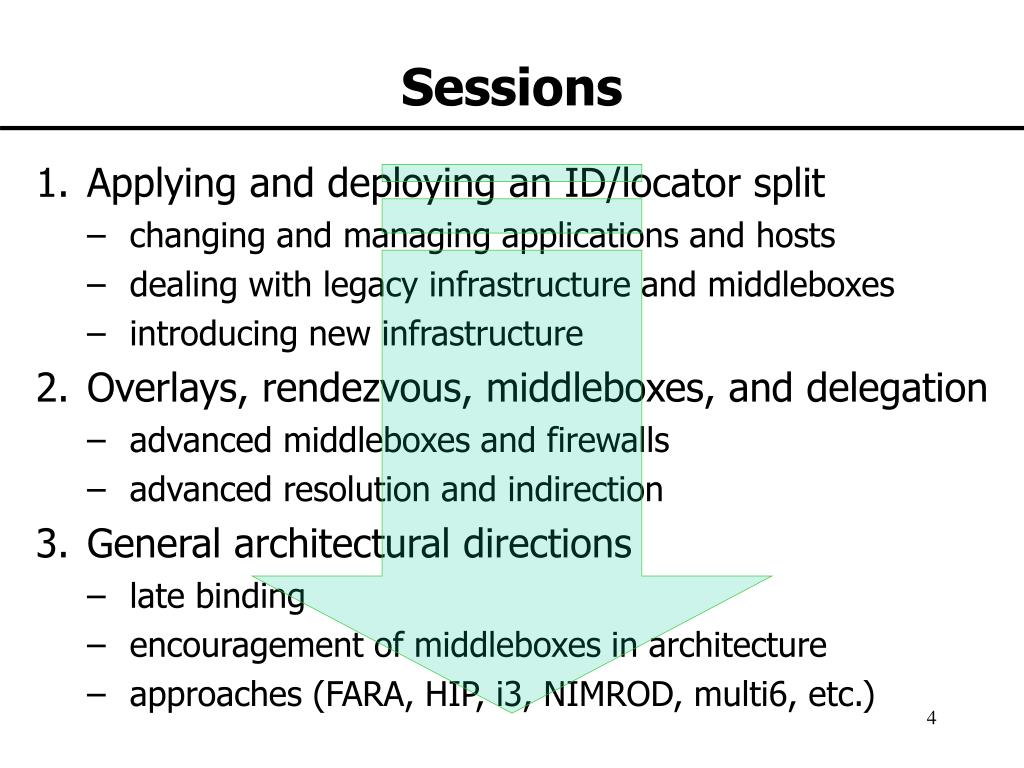 Sessions

1. Applying and deploying an ID/locator split
– changing and managing applications and hosts
– dealing with legacy infrastructure and middleboxes
– introducing new infrastructure

2. Overlays, rendezvous, middleboxes, and delegation
– advanced middleboxes and firewalls
– advanced resolution and indirection

3. General architectural directions
– late binding
– encouragement of middleboxes in architecture
– approaches (FARA, HIP, i3, NIMROD, multi6, etc.)

4